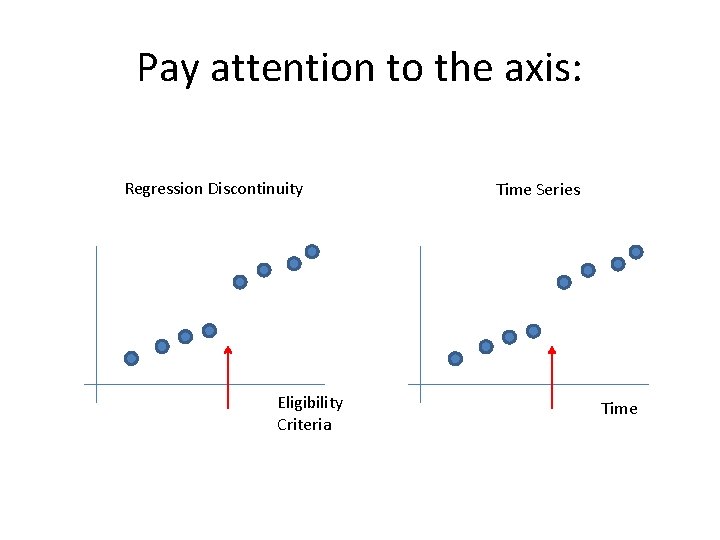 Pay attention to the axis:

Regression Discontinuity

Eligibility Criteria

Time Series

Time